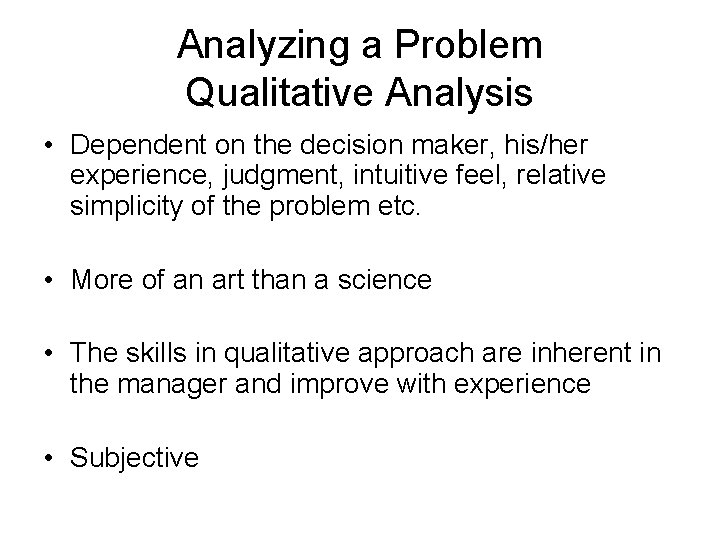 Analyzing a Problem
Qualitative Analysis

• Dependent on the decision maker, his/her experience, judgment, intuitive feel, relative simplicity of the problem etc.

• More of an art than a science

• The skills in qualitative approach are inherent in the manager and improve with experience

• Subjective